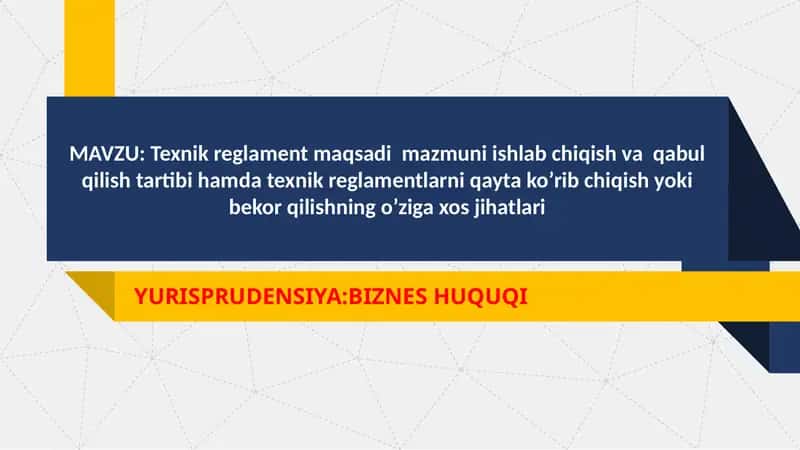 MAVZU: Texnik reglament maqsadi mazmuni ishlab chiqish va qabul qilish tartibi hamda texnik reglamentlarni qayta ko’rib chiqish yoki bekor qilishning o’ziga xos jihatlari

YURISPRUDENSIYA:BIZNES HUQUQI